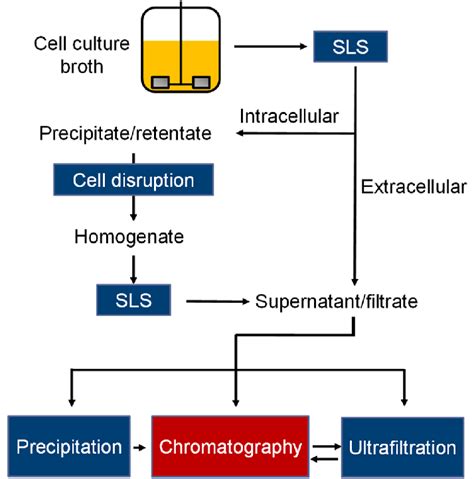 Cell culture broth

SLS

Intracellular

Precipitate/retentate

Cell disruption

Extracellular

Homogenate

SLS

Supernatant/filtrate

Precipitation

Chromatography

Ultrafiltration